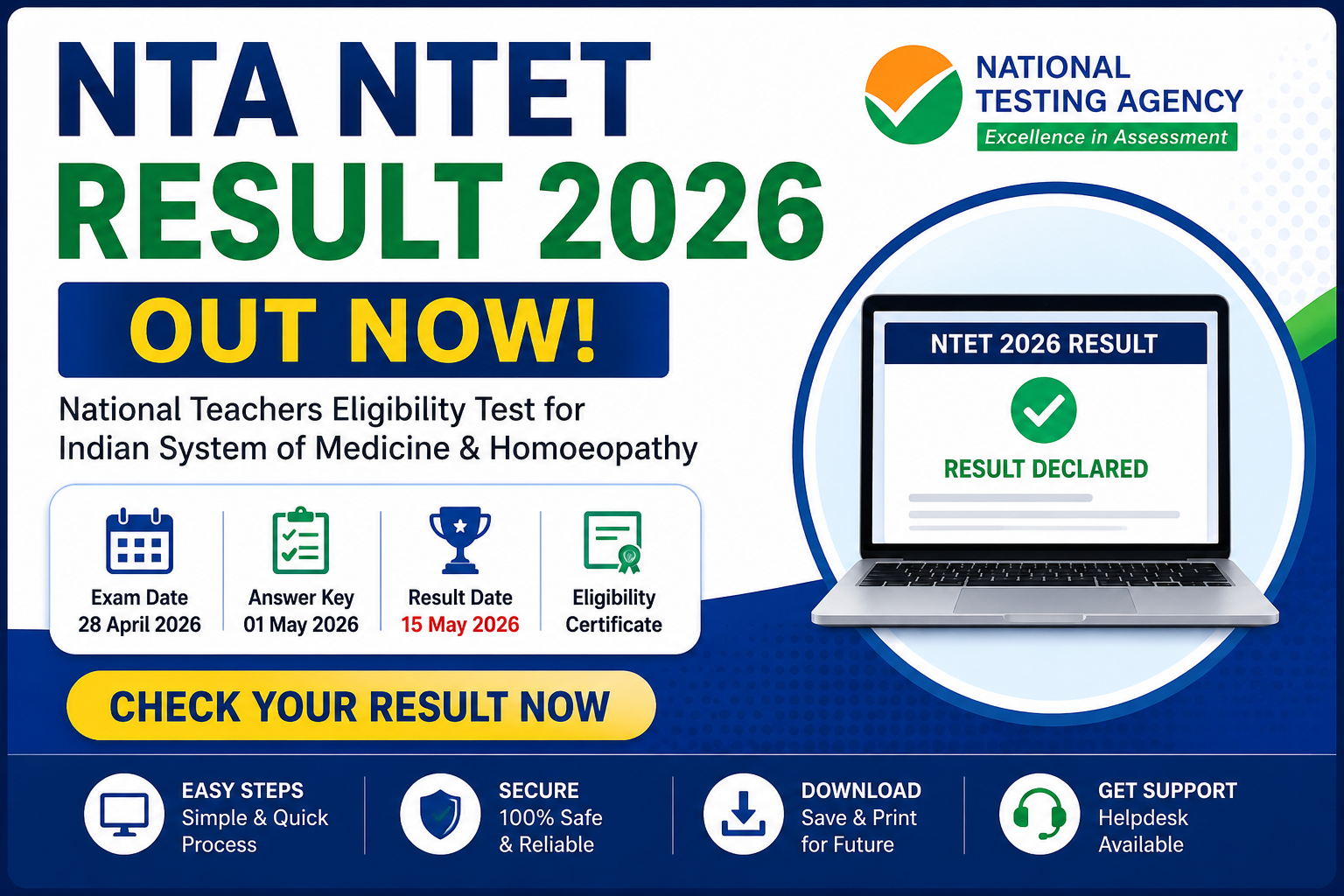 NTA NTET
RESULT 2026

OUT NOW!

National Teachers Eligibility Test for Indian System of Medicine & Homoeopathy

NATIONAL TESTING AGENCY
Excellence in Assessment

NTET 2026 RESULT
RESULT DECLARED

Exam Date
28 April 2026

Answer Key
01 May 2026

Result Date
15 May 2026

Eligibility
Certificate

CHECK YOUR RESULT NOW

EASY STEPS
Simple & Quick Process

SECURE
100% Safe & Reliable

DOWNLOAD
Save & Print for Future

GET SUPPORT
Helpdesk Available